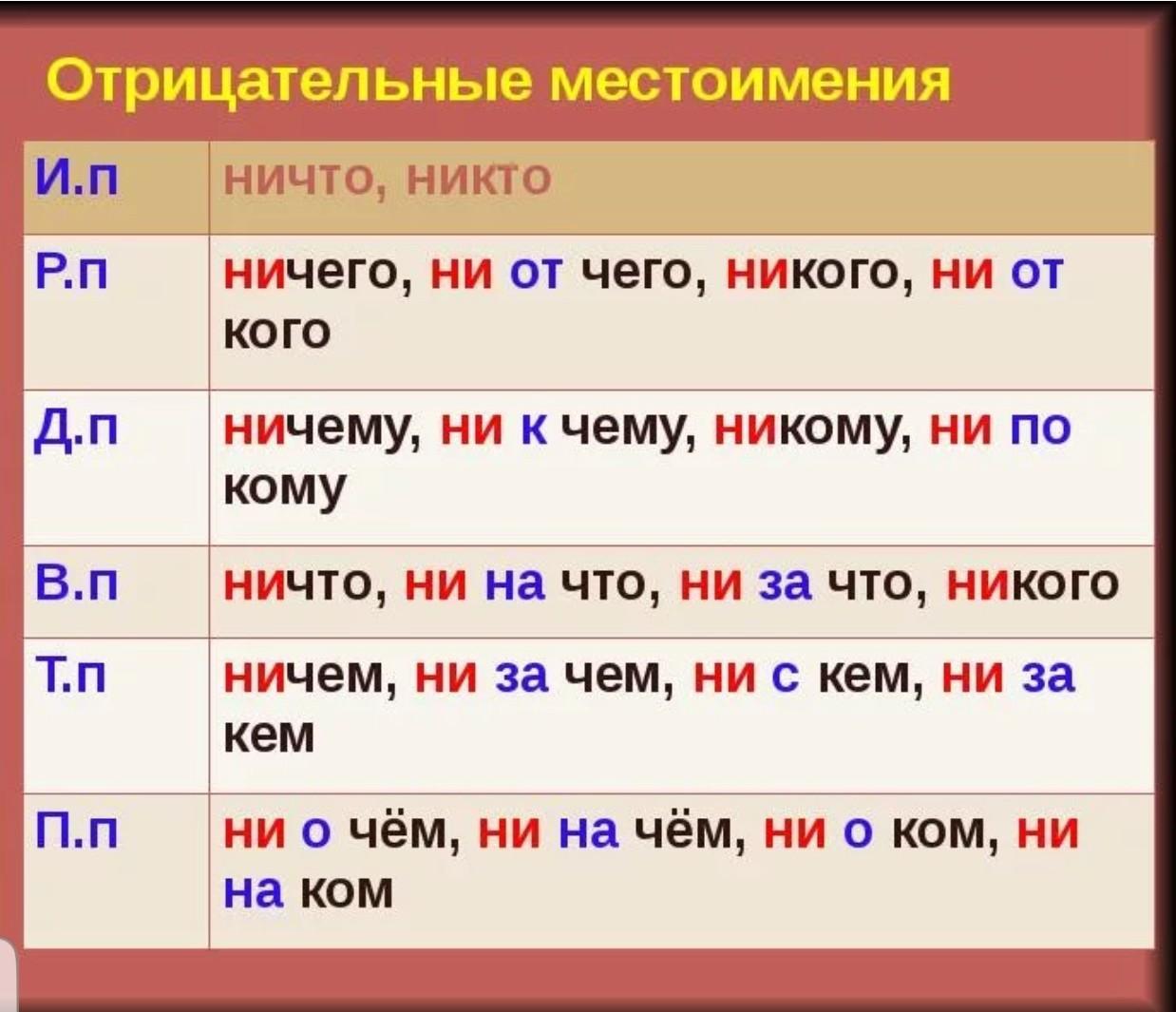 Отрицательные местоимения

| И.п | ничто, никто |
|---|---|
| Р.п | ничего, ни от чего, никого, ни от кого |
| Д.п | ничему, ни к чему, никому, ни по кому |
| В.п | ничто, ни на что, ни за что, никого |
| Т.п | ничем, ни за чем, ни с кем, ни за кем |
| П.п | ни о чём, ни на чём, ни о ком, ни на ком |